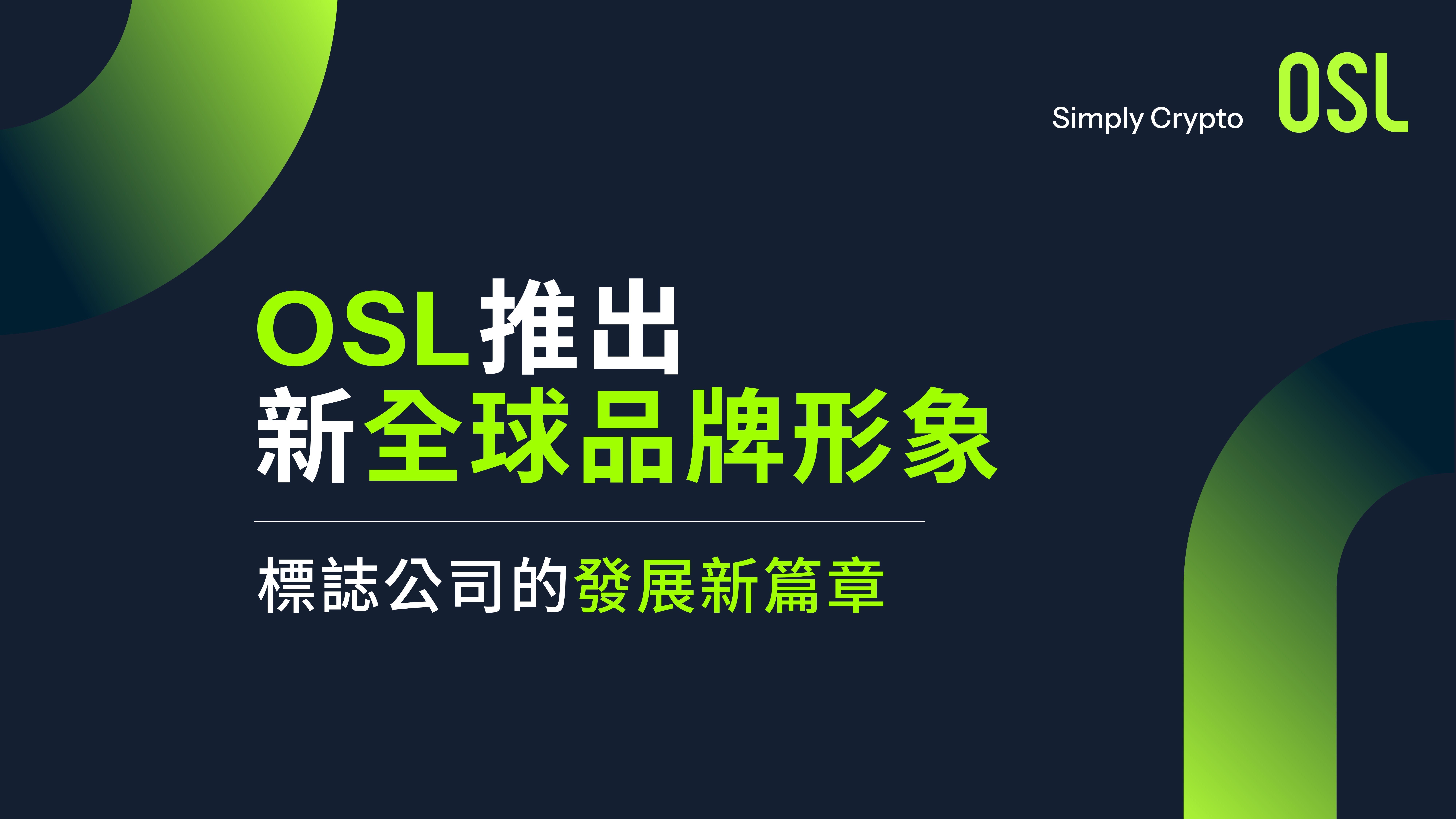 Simply Crypto OSL

OSL推出
新全球品牌形象

標誌公司的發展新篇章